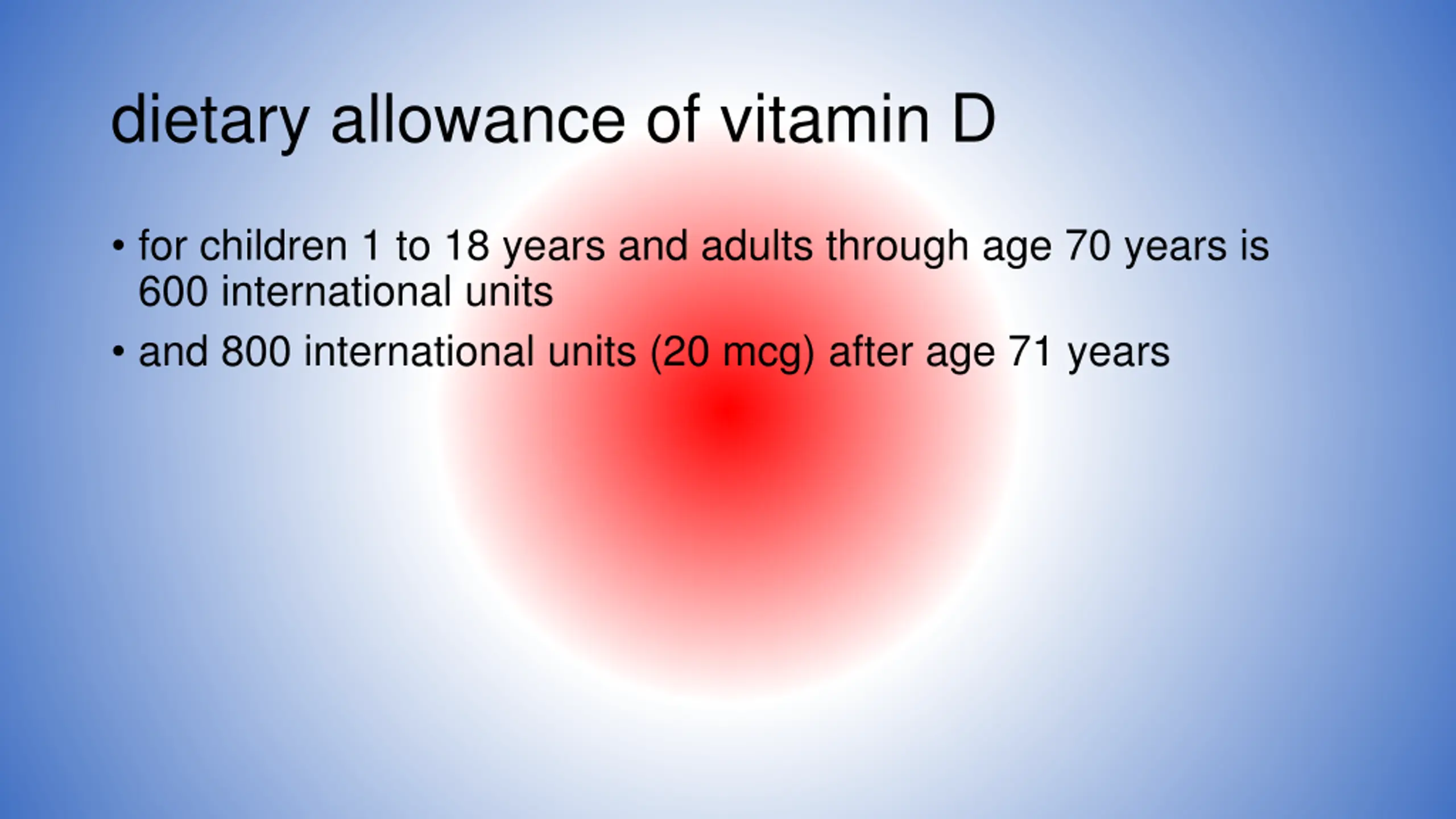 dietary allowance of vitamin D

• for children 1 to 18 years and adults through age 70 years is 600 international units
• and 800 international units (20 mcg) after age 71 years